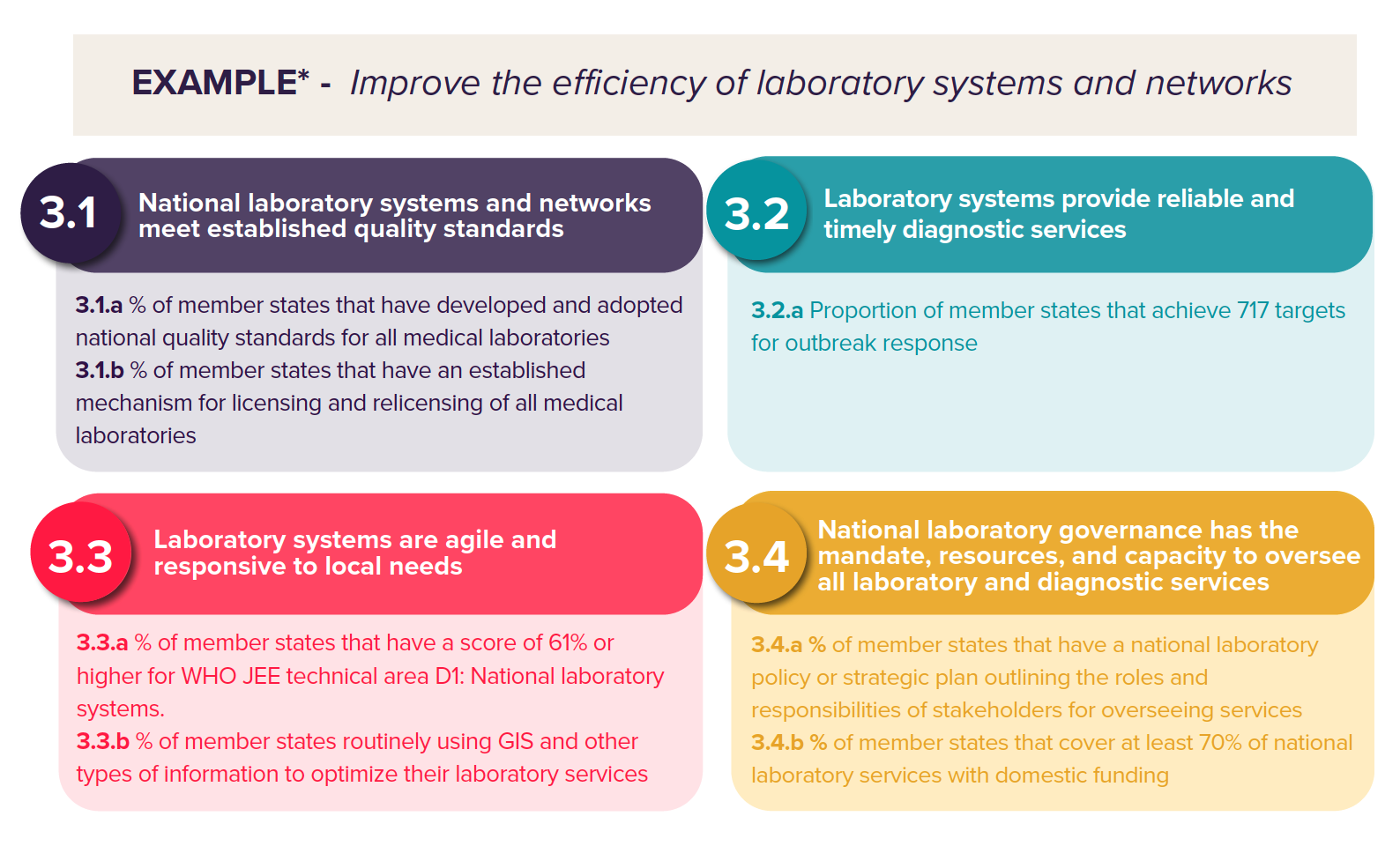 EXAMPLE* - Improve the efficiency of laboratory systems and networks

3.1 National laboratory systems and networks meet established quality standards

3.1.a % of member states that have developed and adopted national quality standards for all medical laboratories
3.1.b % of member states that have an established mechanism for licensing and relicensing of all medical laboratories

3.2 Laboratory systems provide reliable and timely diagnostic services

3.2.a Proportion of member states that achieve 717 targets for outbreak response

3.3 Laboratory systems are agile and responsive to local needs

3.3.a % of member states that have a score of 61% or higher for WHO JEE technical area D1: National laboratory systems.
3.3.b % of member states routinely using GIS and other types of information to optimize their laboratory services

3.4 National laboratory governance has the mandate, resources, and capacity to oversee all laboratory and diagnostic services

3.4.a % of member states that have a national laboratory policy or strategic plan outlining the roles and responsibilities of stakeholders for overseeing services
3.4.b % of member states that cover at least 70% of national laboratory services with domestic funding